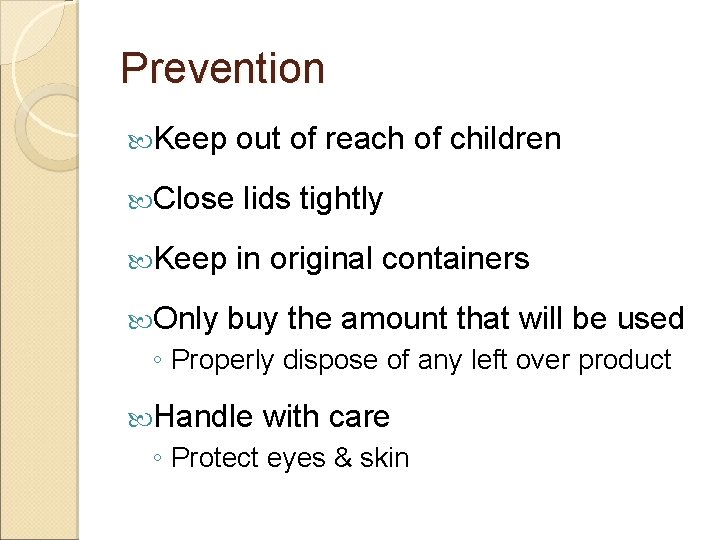 Prevention

Keep out of reach of children

Close lids tightly

Keep in original containers

Only buy the amount that will be used
◦ Properly dispose of any left over product

Handle with care
◦ Protect eyes & skin